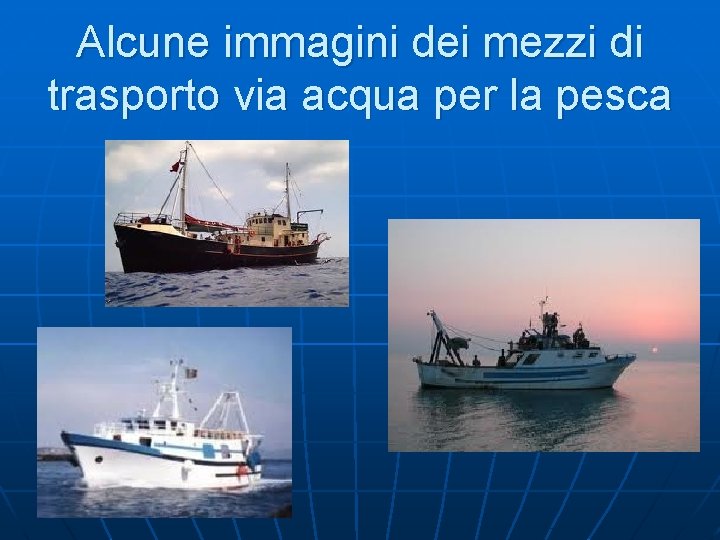 Alcune immagini dei mezzi di trasporto via acqua per la pesca